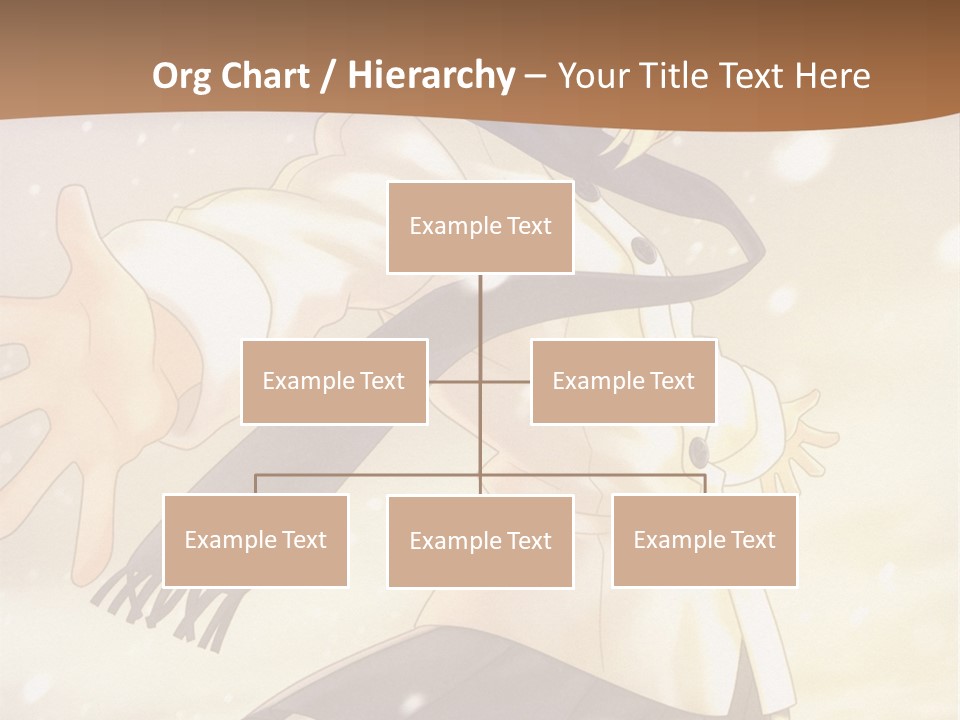 Org Chart / Hierarchy – Your Title Text Here

Example Text

Example Text

Example Text

Example Text

Example Text

Example Text